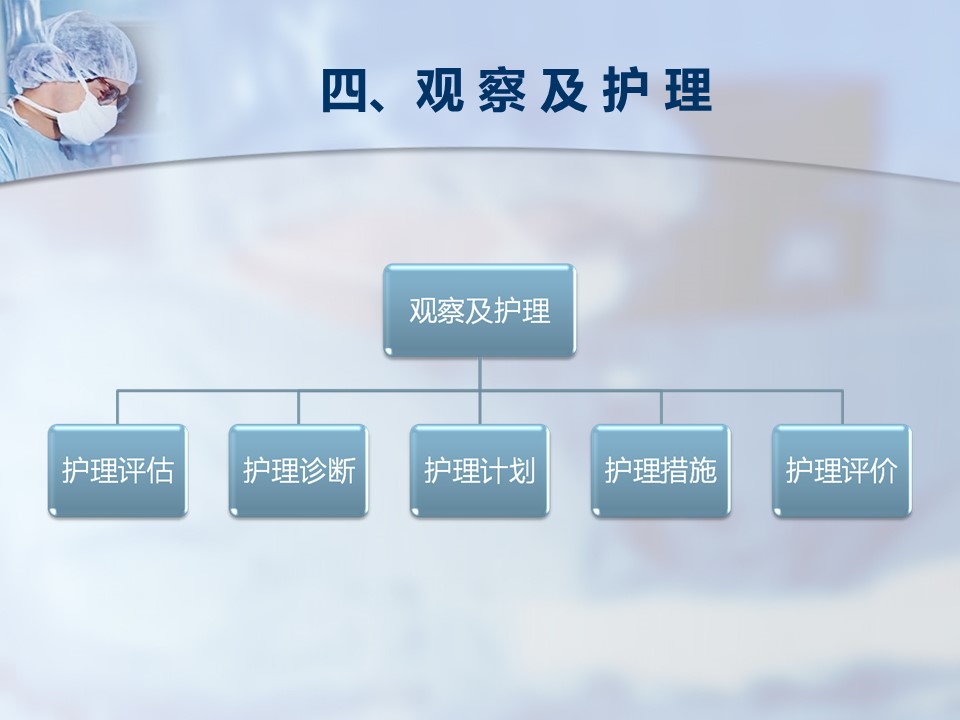 四、观察及护理

观察及护理

护理评估

护理诊断

护理计划

护理措施

护理评价